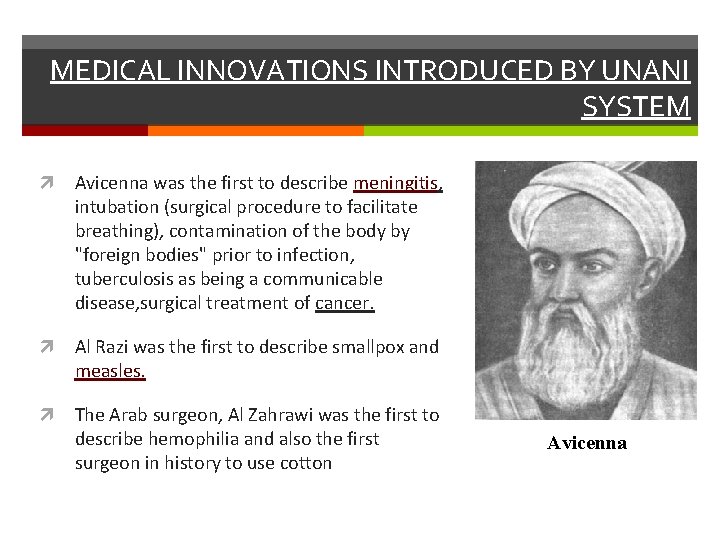 MEDICAL INNOVATIONS INTRODUCED BY UNANI SYSTEM

Avicenna was the first to describe meningitis, intubation (surgical procedure to facilitate breathing), contamination of the body by "foreign bodies" prior to infection, tuberculosis as being a communicable disease,surgical treatment of cancer.

Al Razi was the first to describe smallpox and measles.

The Arab surgeon, Al Zahrawi was the first to describe hemophilia and also the first surgeon in history to use cotton

Avicenna